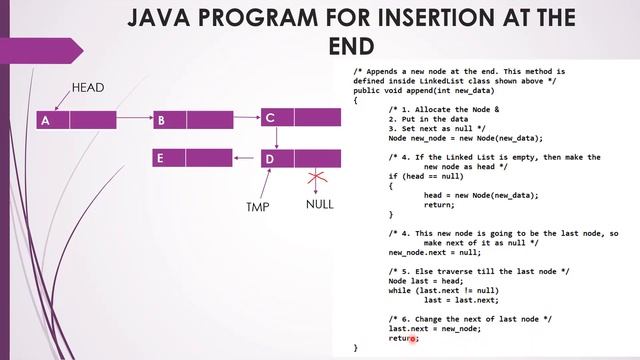 JAVA PROGRAM FOR INSERTION AT THE END

HEAD

A

B

C

E

D

TMP

NULL

/* Appends a new node at the end. This method is
defined inside LinkedList class shown above */
public void append(int new_data)
{
    /* 1. Allocate the Node &
    2. Put in the data
    3. Set next as null */
    Node new_node = new Node(new_data);

    /* 4. If the Linked List is empty, then make the
        new node as head */
    if (head == null)
    {
        head = new Node(new_data);
        return;
    }

    /* 4. This new node is going to be the last node, so
        make next of it as null */
    new_node.next = null;

    /* 5. Else traverse till the last node */
    Node last = head;
    while (last.next != null)
        last = last.next;

    /* 6. Change the next of last node */
    last.next = new_node;
    return;
}